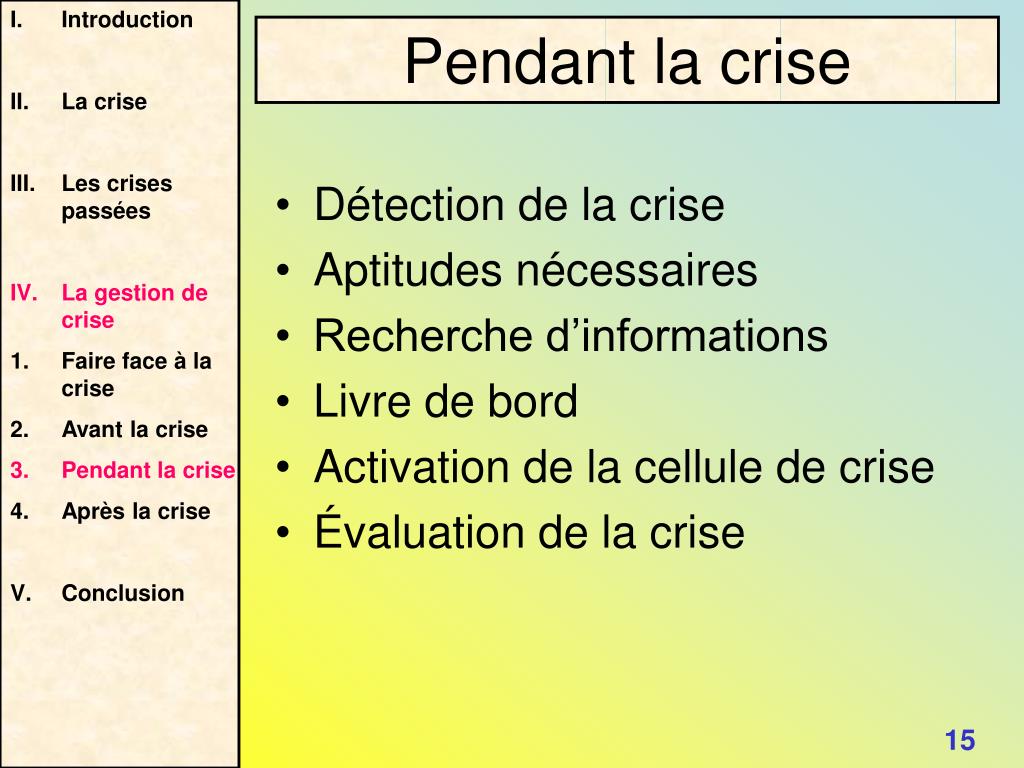 I. Introduction

II. La crise

III. Les crises passées

IV. La gestion de crise

1. Faire face à la crise

2. Avant la crise

3. Pendant la crise

4. Après la crise

V. Conclusion

Pendant la crise

• Détection de la crise
• Aptitudes nécessaires
• Recherche d’informations
• Livre de bord
• Activation de la cellule de crise
• Évaluation de la crise

15